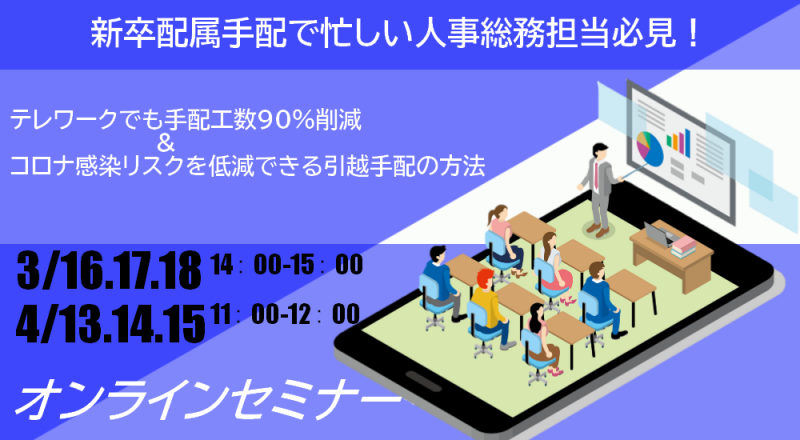 新卒配属手配で忙しい人事総務担当必見！

テレワークでも手配工数90%削減
&
コロナ感染リスクを低減できる引越手配の方法

3/16.17.18 14：00-15：00
4/13.14.15 11：00-12：00

オンラインセミナー